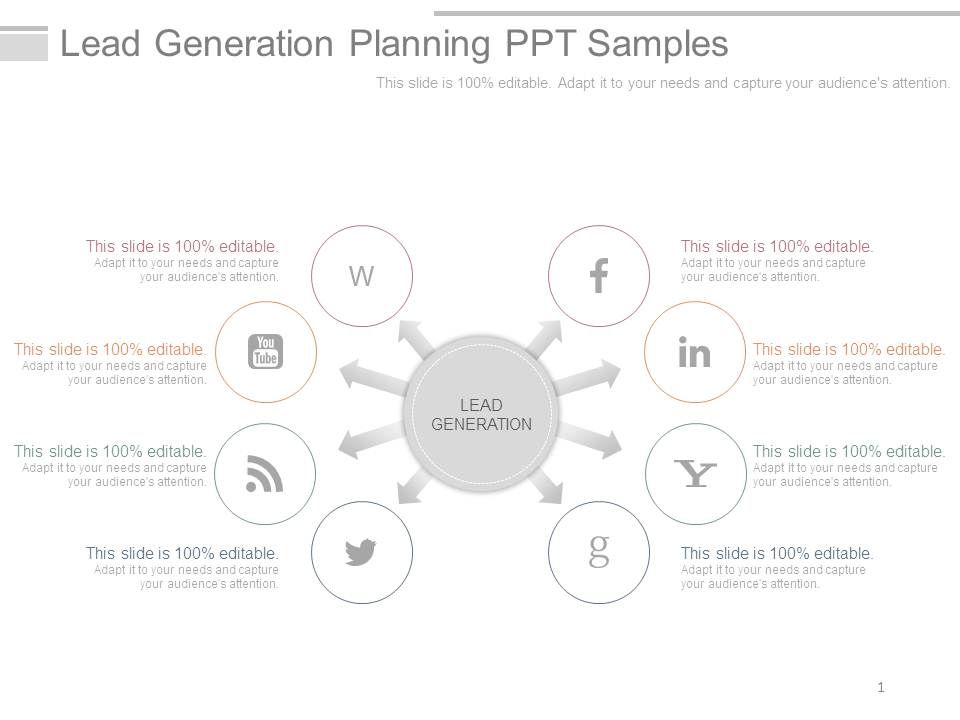 Lead Generation Planning PPT Samples

This slide is 100% editable. Adapt it to your needs and capture your audience's attention.

This slide is 100% editable. Adapt it to your needs and capture your audience's attention.

W

This slide is 100% editable. Adapt it to your needs and capture your audience's attention.

You Tube

This slide is 100% editable. Adapt it to your needs and capture your audience's attention.

This slide is 100% editable. Adapt it to your needs and capture your audience's attention.

LEAD GENERATION

f

This slide is 100% editable. Adapt it to your needs and capture your audience's attention.

in

This slide is 100% editable. Adapt it to your needs and capture your audience's attention.

Y

This slide is 100% editable. Adapt it to your needs and capture your audience's attention.

g

This slide is 100% editable. Adapt it to your needs and capture your audience's attention.

1